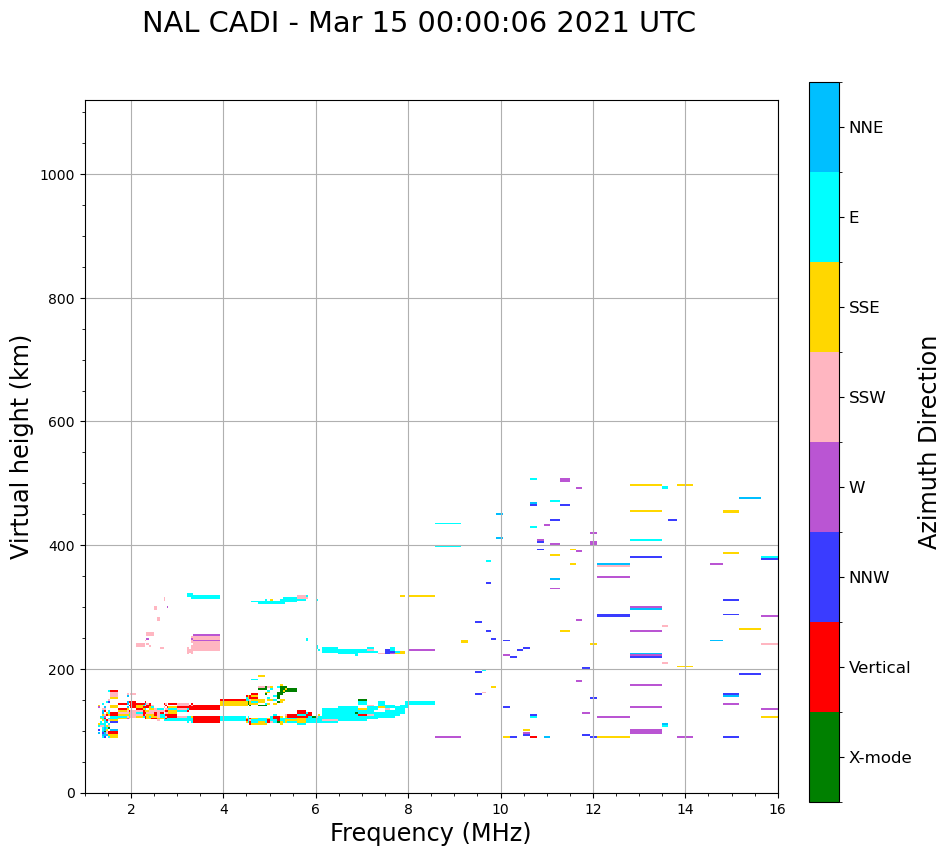 NAL CADI - Mar 15 00:00:06 2021 UTC

Virtual height (km)

1000
800
600
400
200
0

2
4
6
8
10
12
14
16

Frequency (MHz)

NNE
E
SSE
SSW
W
NNW
Vertical
X-mode

Azimuth Direction